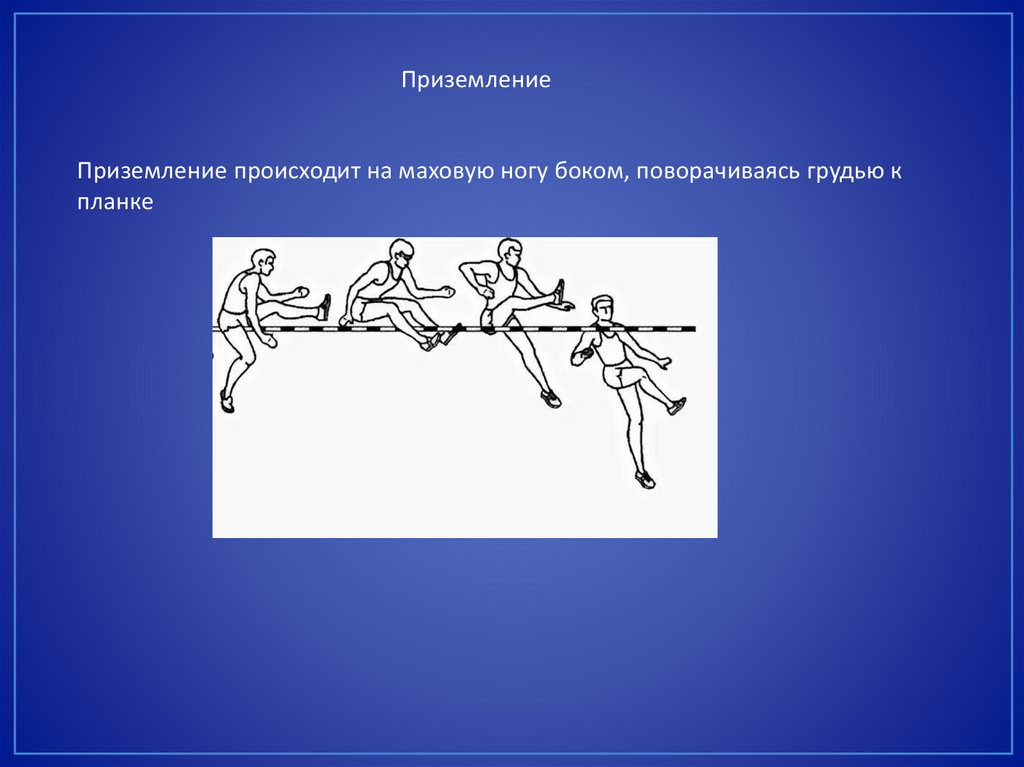 Приземление

Приземление происходит на маховую ногу боком, поворачиваясь грудью к планке